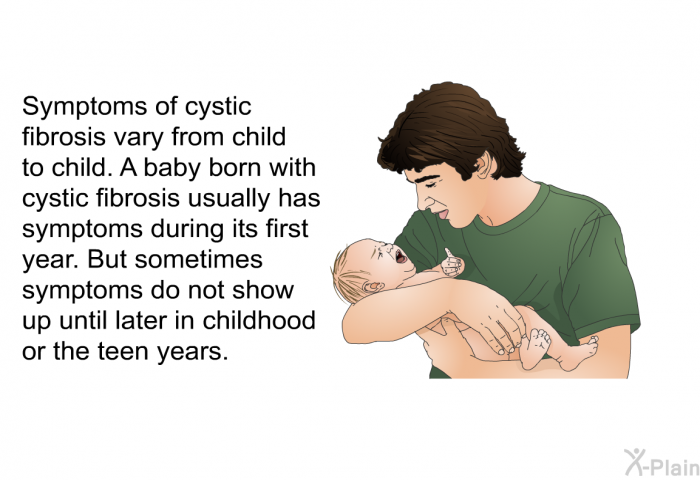 Symptoms of cystic fibrosis vary from child to child. A baby born with cystic fibrosis usually has symptoms during its first year. But sometimes symptoms do not show up until later in childhood or the teen years.

X-Plain